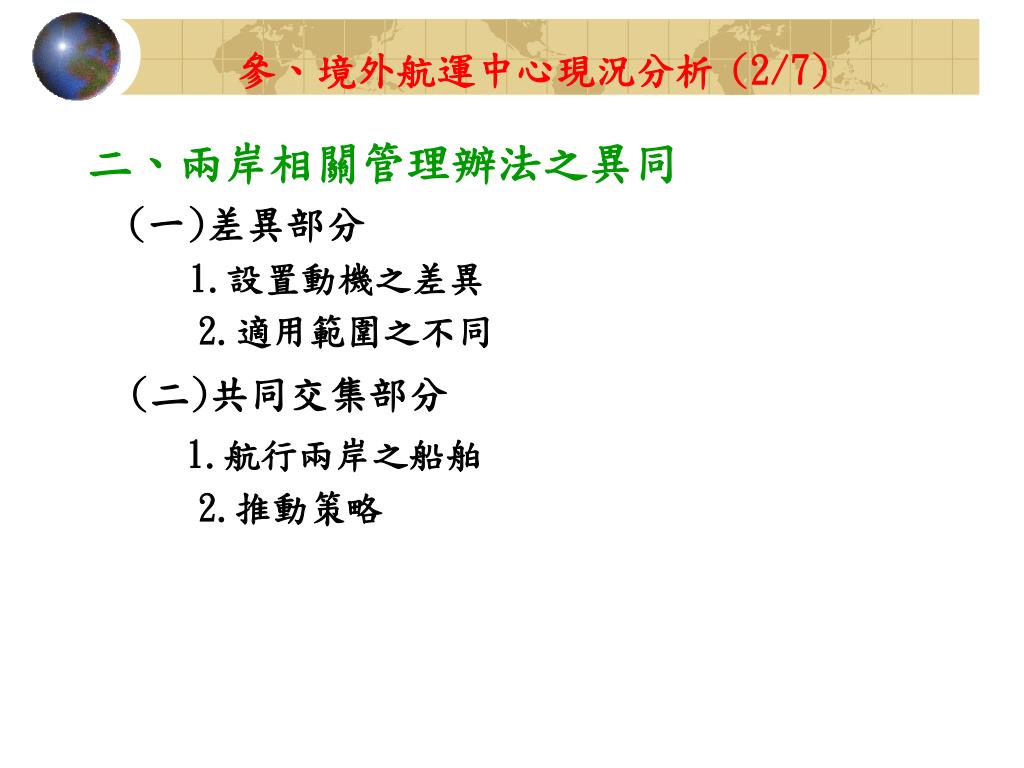 參、境外航運中心現況分析 (2/7)

二、兩岸相關管理辦法之異同

(一)差異部分

1.設置動機之差異

2.適用範圍之不同

(二)共同交集部分

1.航行兩岸之船舶

2.推動策略